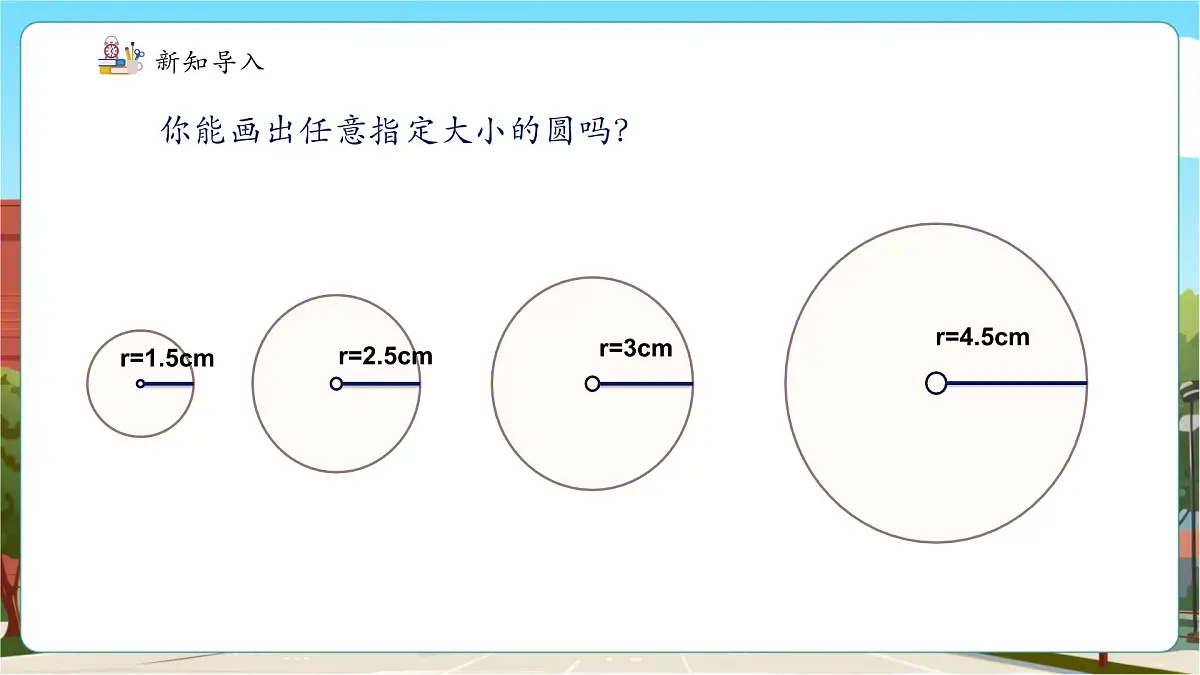 新知导入

你能画出任意指定大小的圆吗?

r=1.5cm

r=2.5cm

r=3cm

r=4.5cm